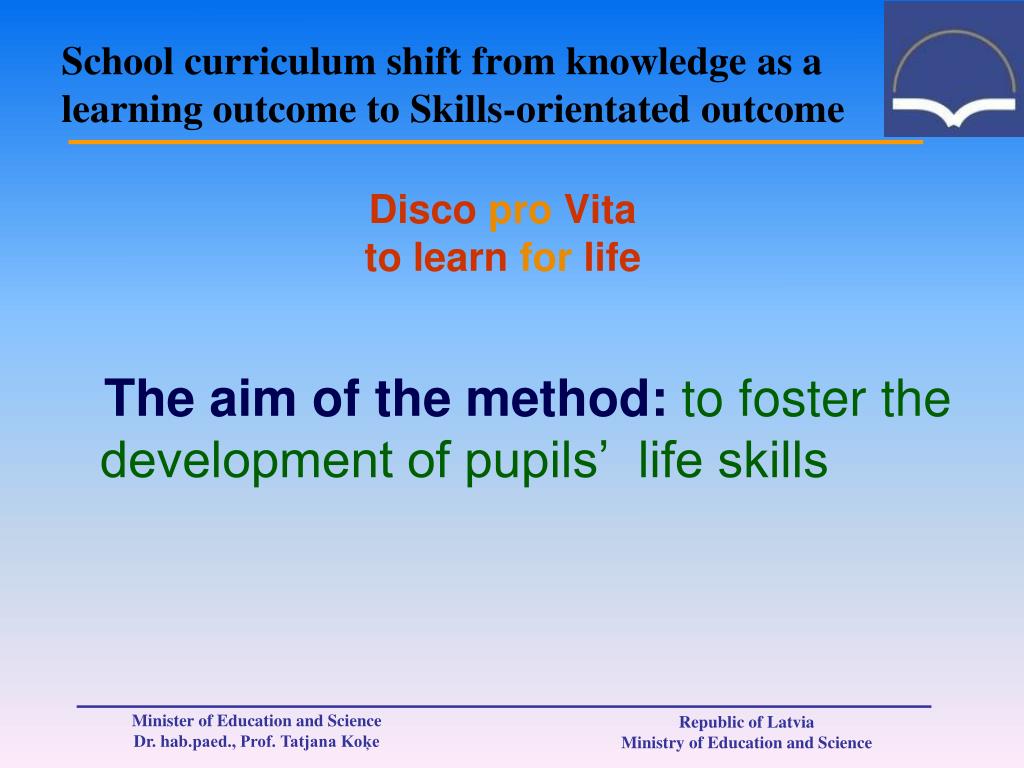 School curriculum shift from knowledge as a learning outcome to Skills-orientated outcome

Disco pro Vita
to learn for life

The aim of the method: to foster the development of pupils’ life skills

Minister of Education and Science
Dr. hab.paed., Prof. Tatjana Koķe

Republic of Latvia
Ministry of Education and Science